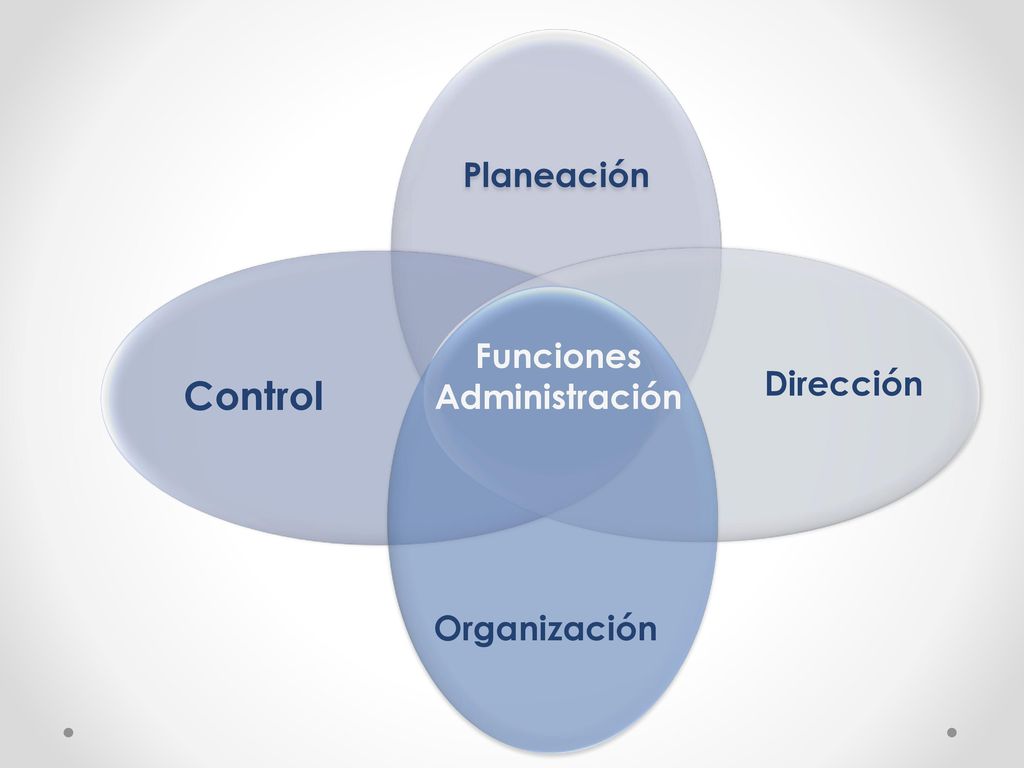 Planeación

Control

Funciones Administración

Dirección

Organización